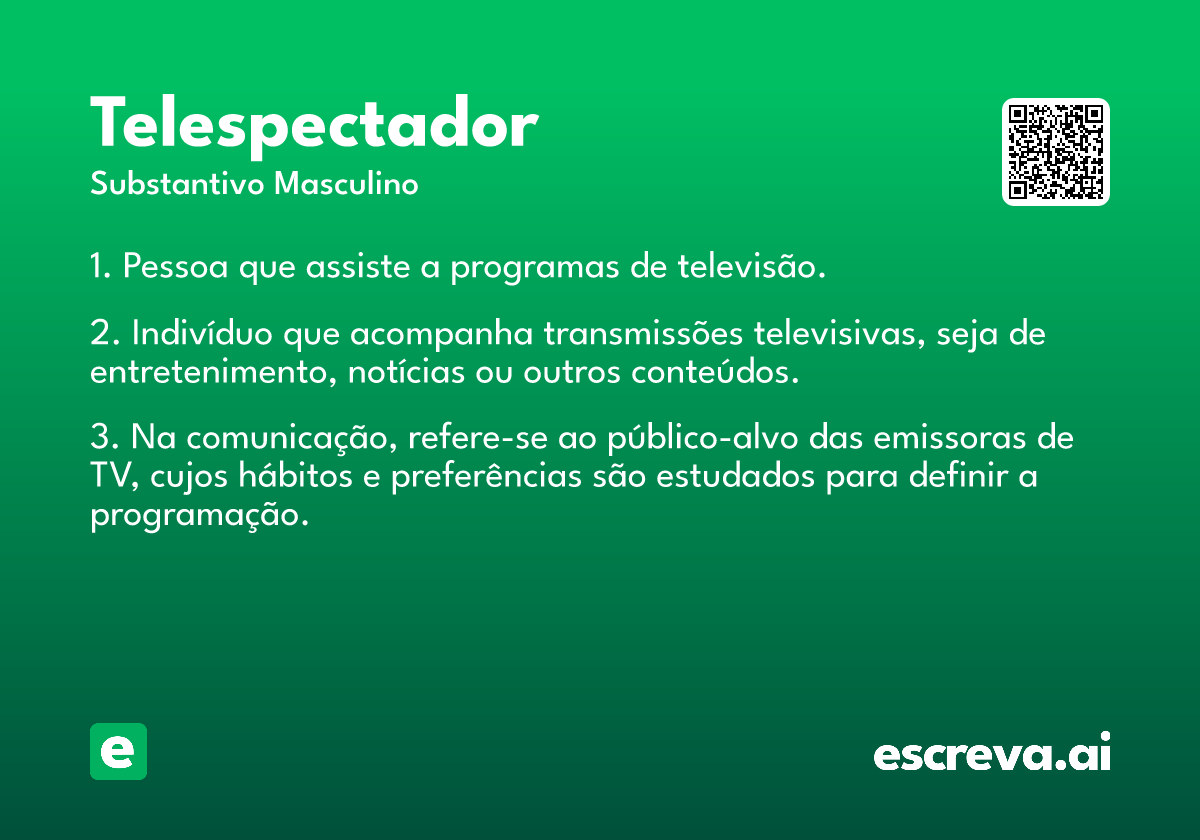 Telespectador

Substantivo Masculino

1. Pessoa que assiste a programas de televisão.

2. Indivíduo que acompanha transmissões televisivas, seja de entretenimento, notícias ou outros conteúdos.

3. Na comunicação, refere-se ao público-alvo das emissoras de TV, cujos hábitos e preferências são estudados para definir a programação.

e

escreva.ai